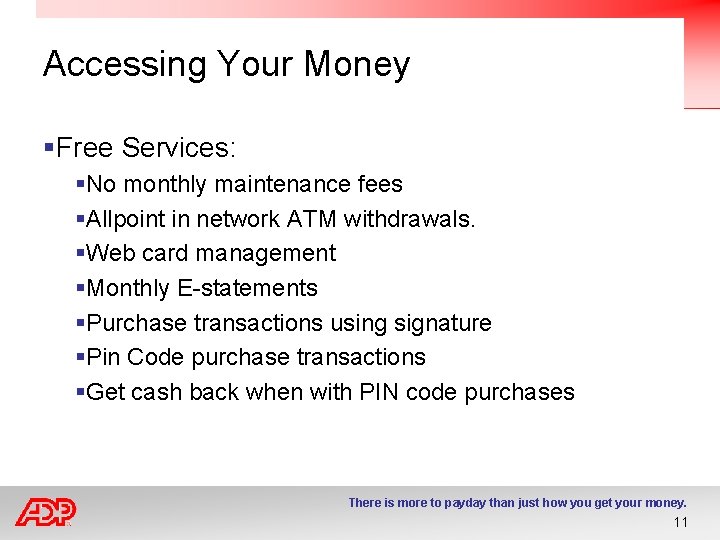 Accessing Your Money

▪Free Services:

▪No monthly maintenance fees

▪Allpoint in network ATM withdrawals.

▪Web card management

▪Monthly E-statements

▪Purchase transactions using signature

▪Pin Code purchase transactions

▪Get cash back when with PIN code purchases

ADP

There is more to payday than just how you get your money.

11